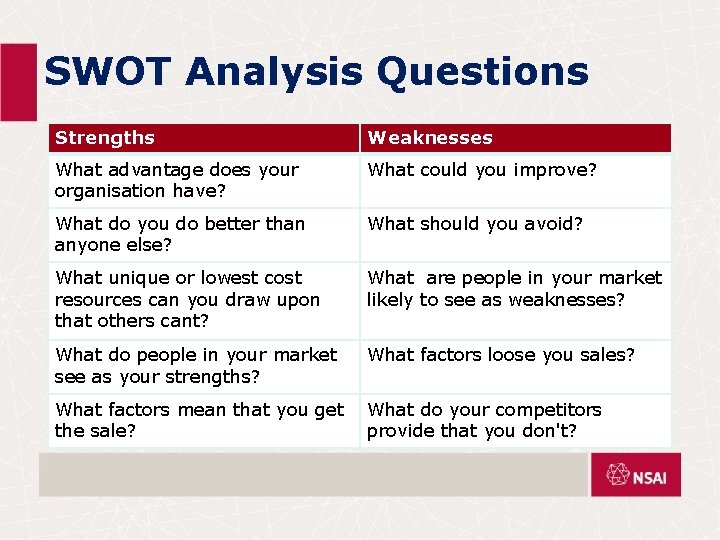 SWOT Analysis Questions

| Strengths | Weaknesses |
|---|---|
| What advantage does your organisation have? | What could you improve? |
| What do you do better than anyone else? | What should you avoid? |
| What unique or lowest cost resources can you draw upon that others cant? | What are people in your market likely to see as weaknesses? |
| What do people in your market see as your strengths? | What factors loose you sales? |
| What factors mean that you get the sale? | What do your competitors provide that you don't? |

NSAI